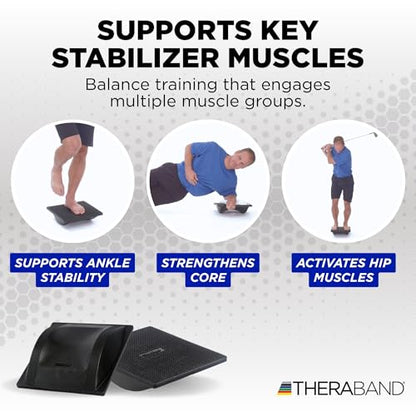 SUPPORTS KEY STABILIZER MUSCLES

Balance training that engages multiple muscle groups.

SUPPORTS ANKLE STABILITY

STRENGTHENS CORE

ACTIVATES HIP MUSCLES

THERABAND